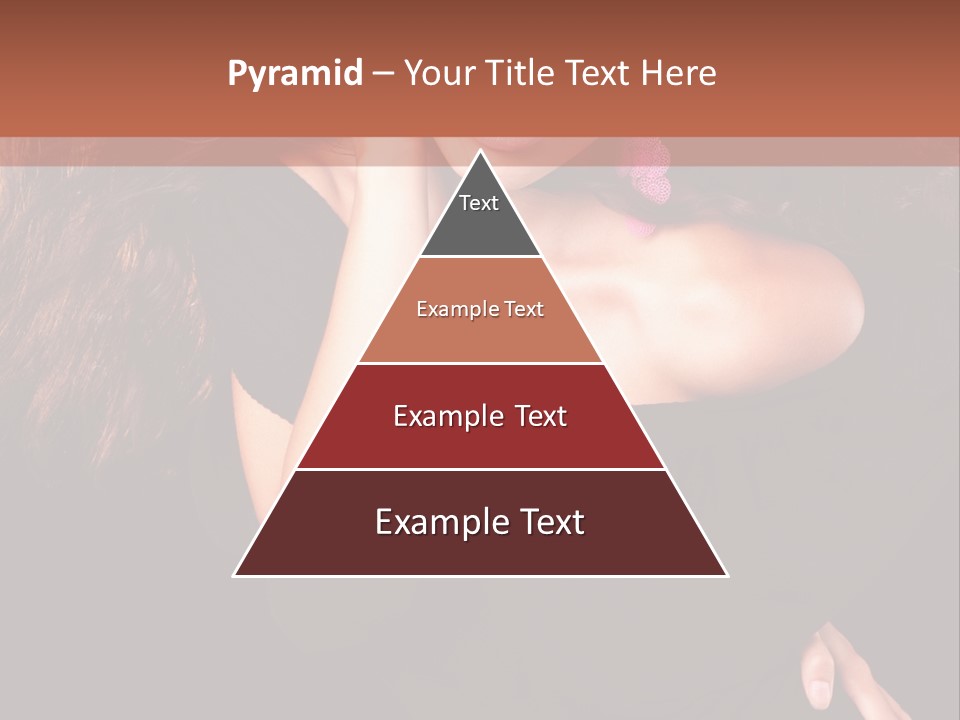 Pyramid – Your Title Text Here

Text

Example Text

Example Text

Example Text